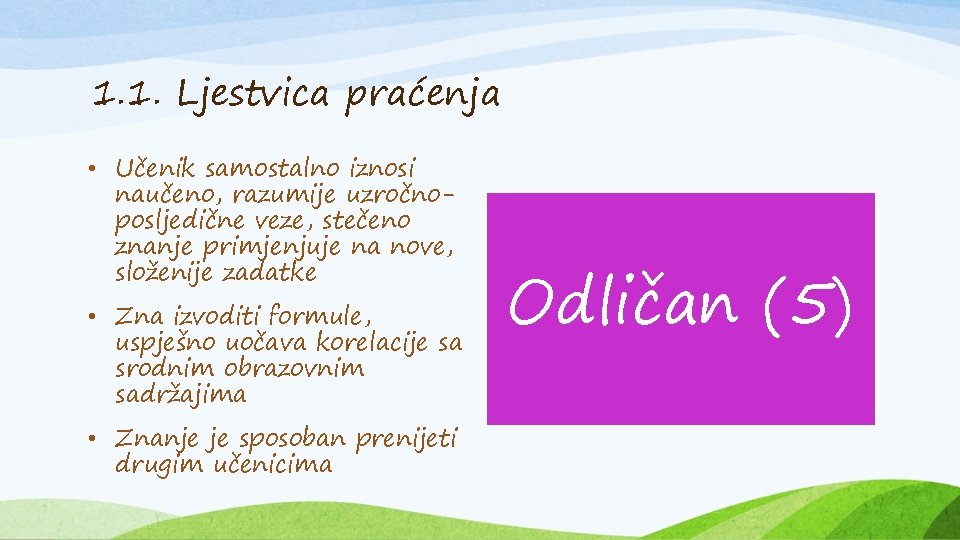 1.1. Ljestvica praćenja

• Učenik samostalno iznosi naučeno, razumije uzročno-posljedične veze, stečeno znanje primjenjuje na nove, složenije zadatke

• Zna izvoditi formule, uspješno uočava korelacije sa srodnim obrazovnim sadržajima

• Znanje je sposoban prenijeti drugim učenicima

Odličan (5)